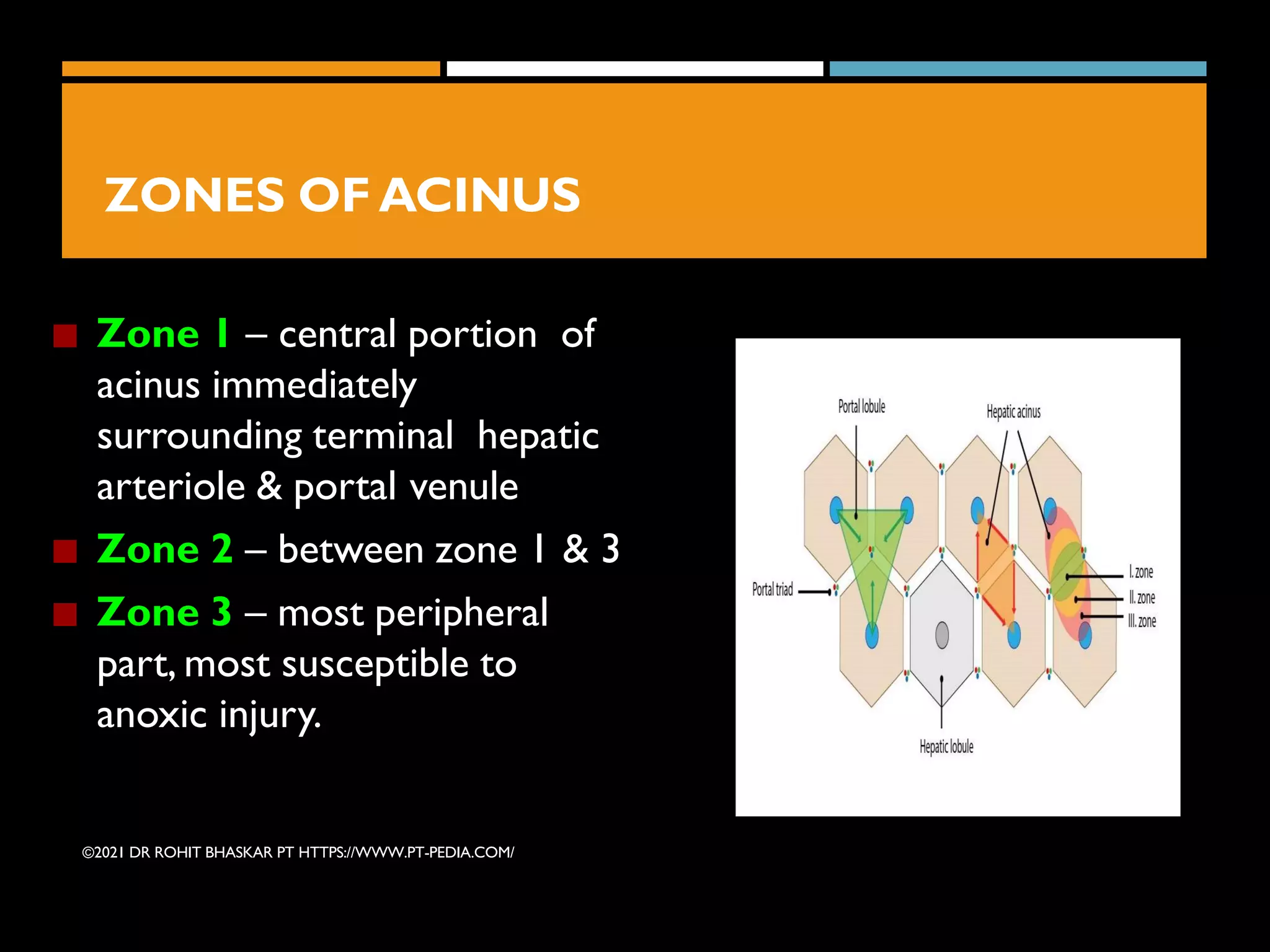 ZONES OF ACINUS

Zone 1 – central portion of acinus immediately surrounding terminal hepatic arteriole & portal venule

Zone 2 – between zone 1 & 3

Zone 3 – most peripheral part, most susceptible to anoxic injury.

Portal lobule

Hepatic acinus

Portal triad

I. zone

II. zone

III. zone

Hepatic lobule

©2021 DR ROHIT BHASKAR PT HTTPS://WWW.PT-PEDIA.COM/